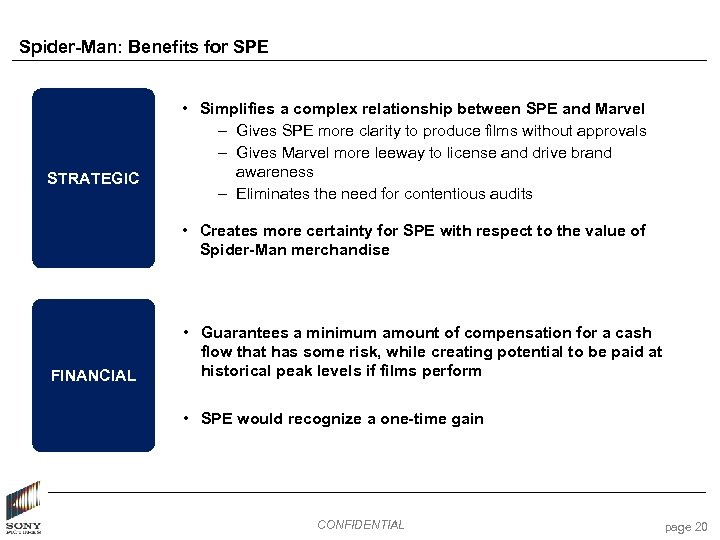 Spider-Man: Benefits for SPE

STRATEGIC

• Simplifies a complex relationship between SPE and Marvel
– Gives SPE more clarity to produce films without approvals
– Gives Marvel more leeway to license and drive brand awareness
– Eliminates the need for contentious audits

• Creates more certainty for SPE with respect to the value of Spider-Man merchandise

FINANCIAL

• Guarantees a minimum amount of compensation for a cash flow that has some risk, while creating potential to be paid at historical peak levels if films perform

• SPE would recognize a one-time gain

SONY PICTURES

CONFIDENTIAL

page 20